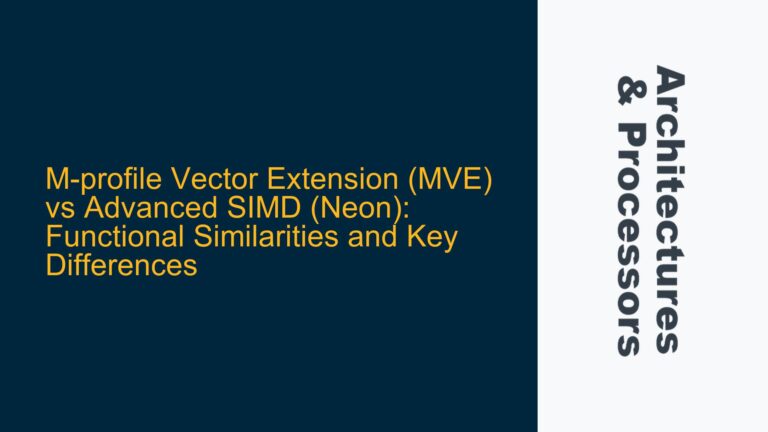 M-profile Vector Extension (MVE) vs Advanced SIMD (Neon): Functional Similarities and Key Differences

Architectures & Processors